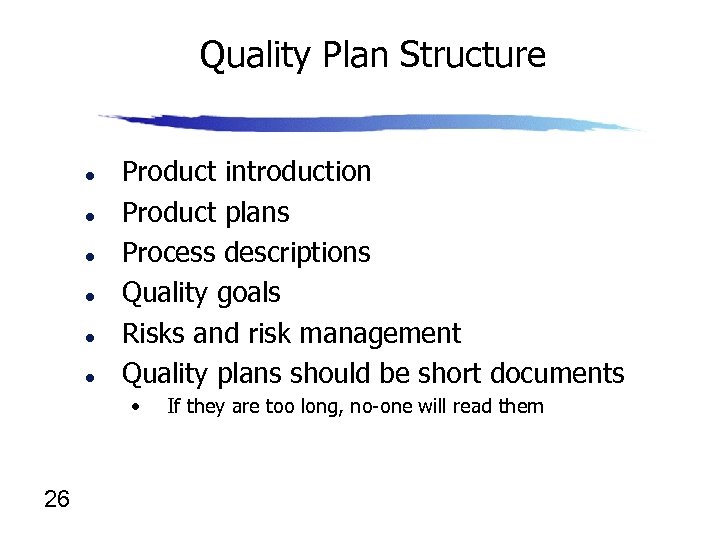 Quality Plan Structure

- Product introduction
- Product plans
- Process descriptions
- Quality goals
- Risks and risk management
- Quality plans should be short documents
  - If they are too long, no-one will read them

26